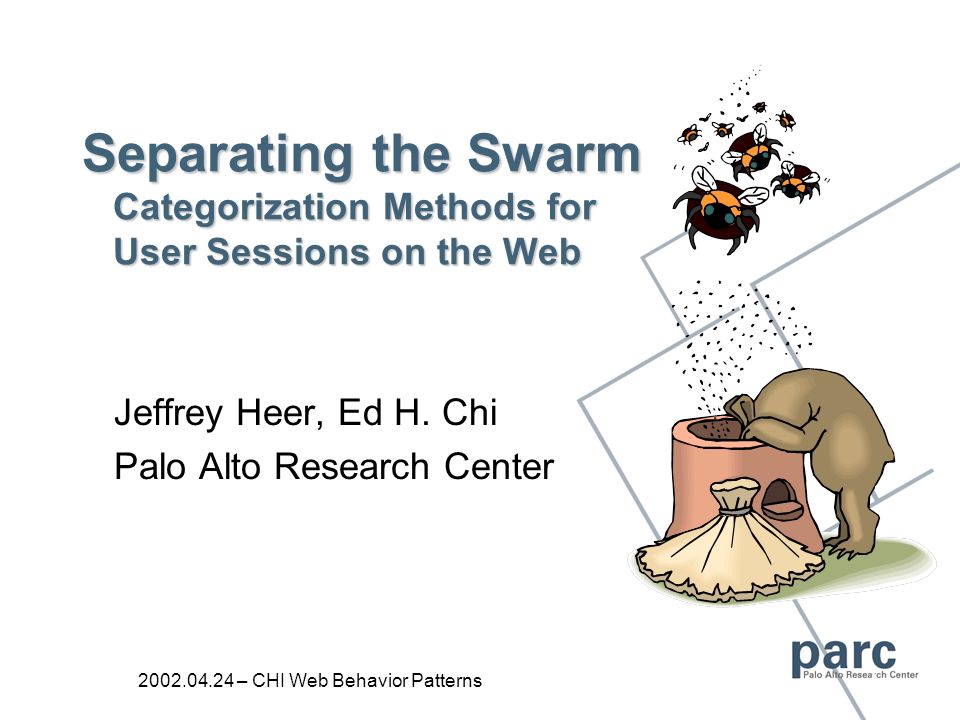 Separating the Swarm
Categorization Methods for User Sessions on the Web

Jeffrey Heer, Ed H. Chi
Palo Alto Research Center

2002.04.24 – CHI Web Behavior Patterns

parc
Palo Alto Research Center